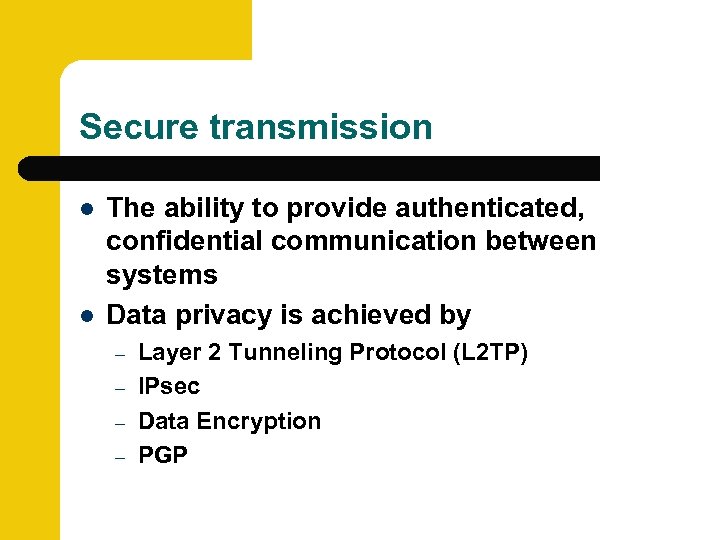 Secure transmission

- The ability to provide authenticated, confidential communication between systems
- Data privacy is achieved by
  – Layer 2 Tunneling Protocol (L2TP)
  – IPsec
  – Data Encryption
  – PGP